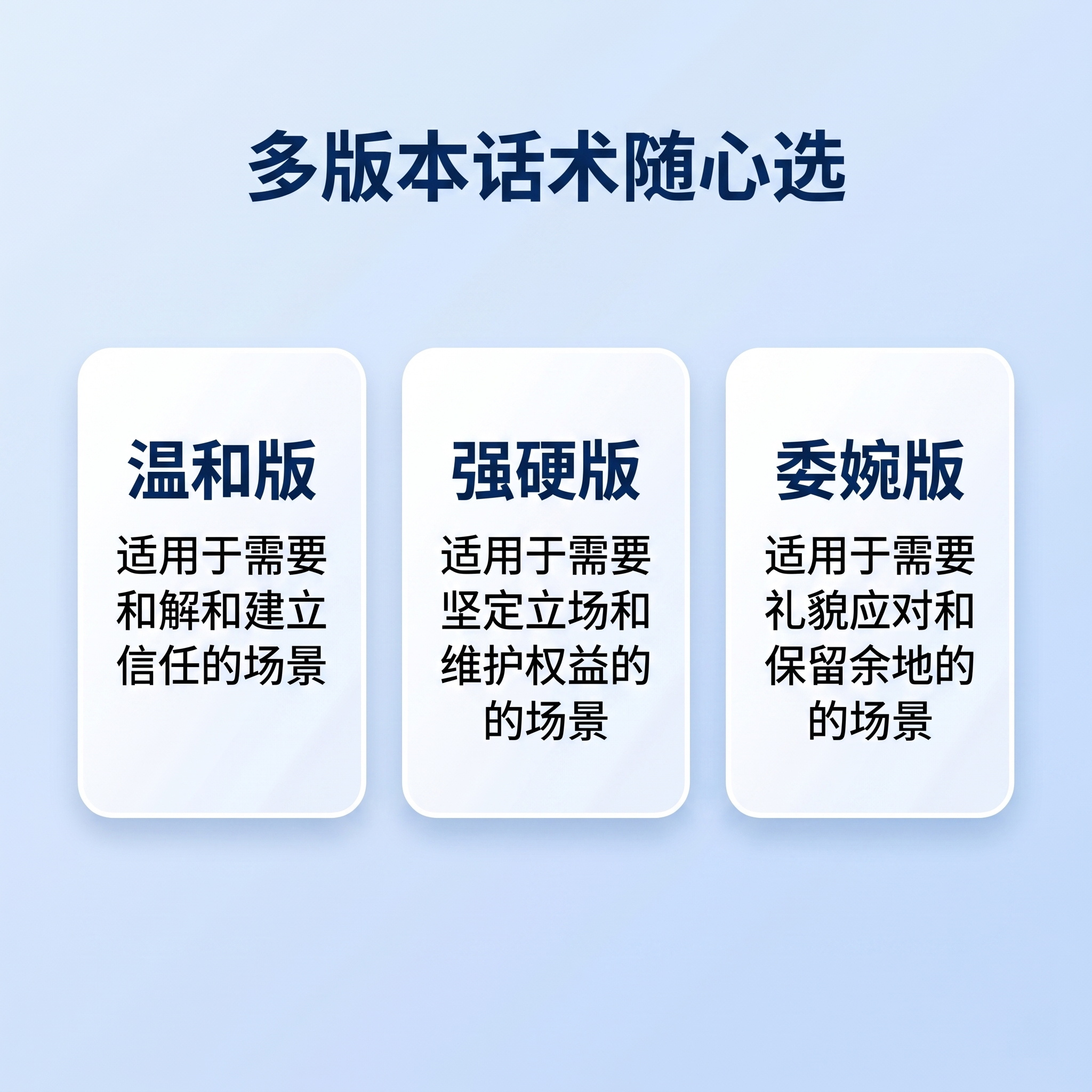 多版本话术随心选

温和版

适用于需要和解和建立信任的场景

强硬版

适用于需要坚定立场和维护权益的的场景

委婉版

适用于需要礼貌应对和保留余地的的场景